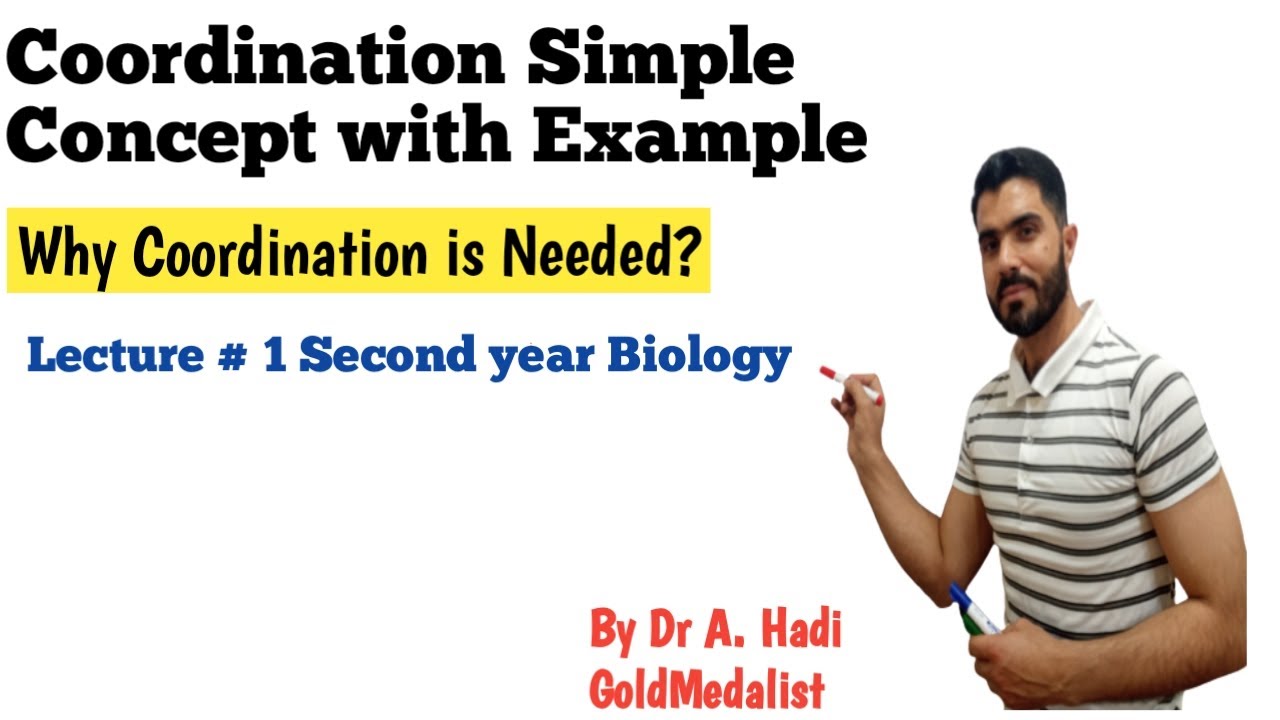 Coordination Simple Concept with Example

Why Coordination is Needed?

Lecture # 1 Second year Biology

By Dr A. Hadi GoldMedalist